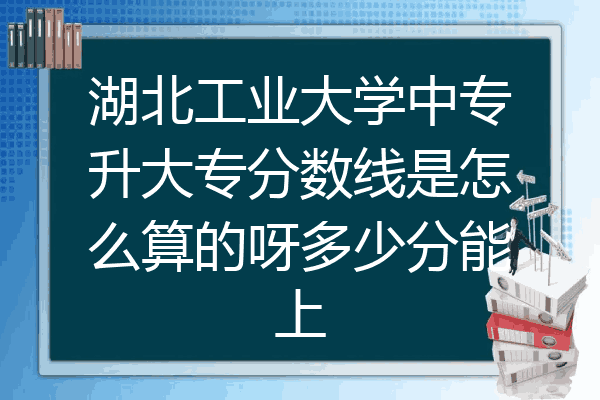 湖北工业大学中专升大专分数线是怎么算的呀多少分能上